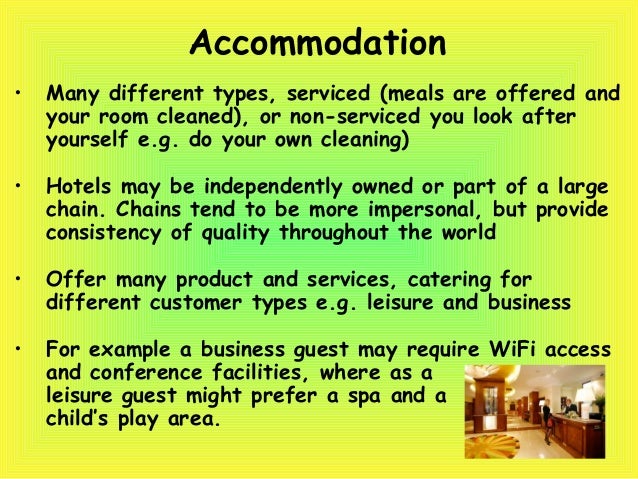 Accommodation

• Many different types, serviced (meals are offered and your room cleaned), or non-serviced you look after yourself e.g. do your own cleaning)

• Hotels may be independently owned or part of a large chain. Chains tend to be more impersonal, but provide consistency of quality throughout the world

• Offer many product and services, catering for different customer types e.g. leisure and business

• For example a business guest may require WiFi access and conference facilities, where as a leisure guest might prefer a spa and a child's play area.